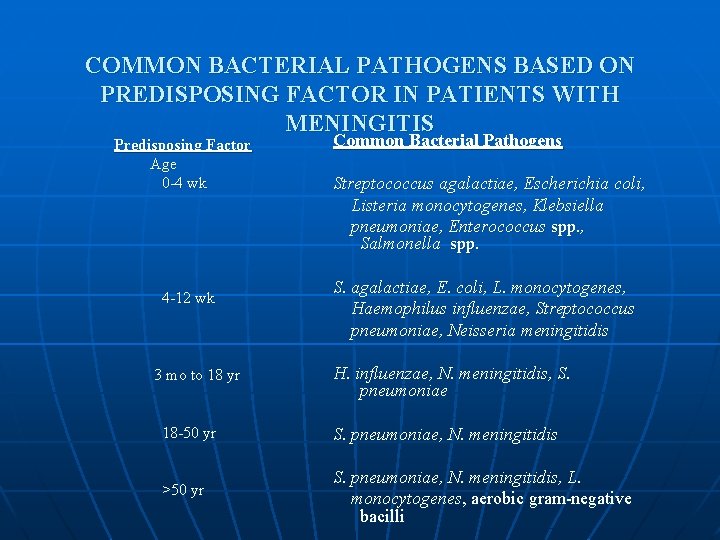 COMMON BACTERIAL PATHOGENS BASED ON PREDISPOSING FACTOR IN PATIENTS WITH MENINGITIS

| Predisposing Factor | Common Bacterial Pathogens |
|---|---|
| Age | |
| 0-4 wk | Streptococcus agalactiae, Escherichia coli, Listeria monocytogenes, Klebsiella pneumoniae, Enterococcus spp., Salmonella spp. |
| 4-12 wk | S. agalactiae, E. coli, L. monocytogenes, Haemophilus influenzae, Streptococcus pneumoniae, Neisseria meningitidis |
| 3 mo to 18 yr | H. influenzae, N. meningitidis, S. pneumoniae |
| 18-50 yr | S. pneumoniae, N. meningitidis |
| >50 yr | S. pneumoniae, N. meningitidis, L. monocytogenes, aerobic gram-negative bacilli |